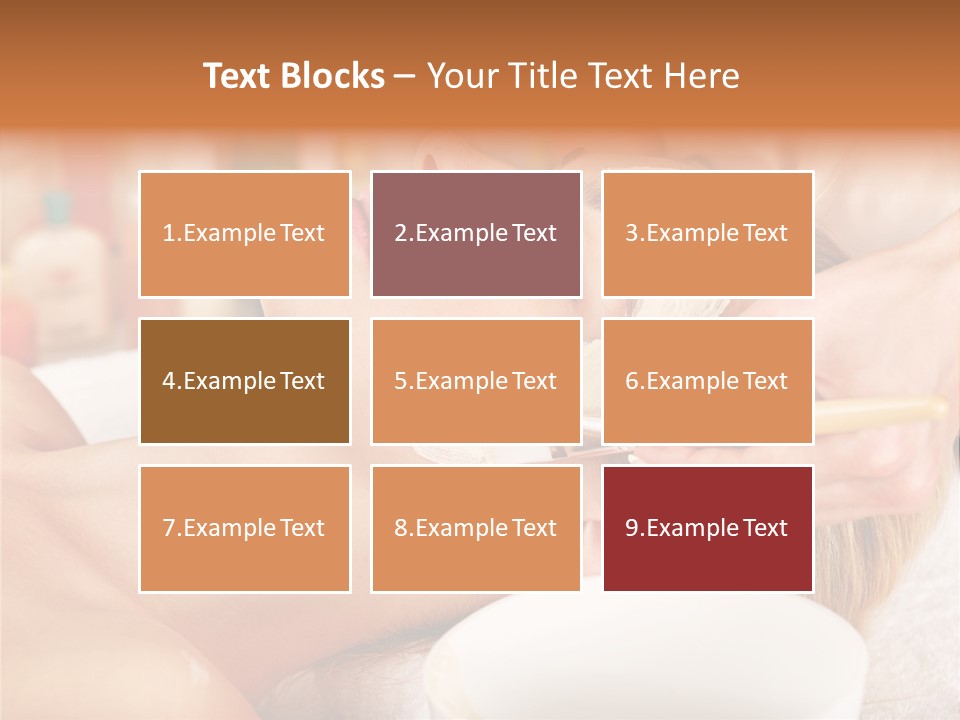 Text Blocks – Your Title Text Here

1.Example Text

2.Example Text

3.Example Text

4.Example Text

5.Example Text

6.Example Text

7.Example Text

8.Example Text

9.Example Text